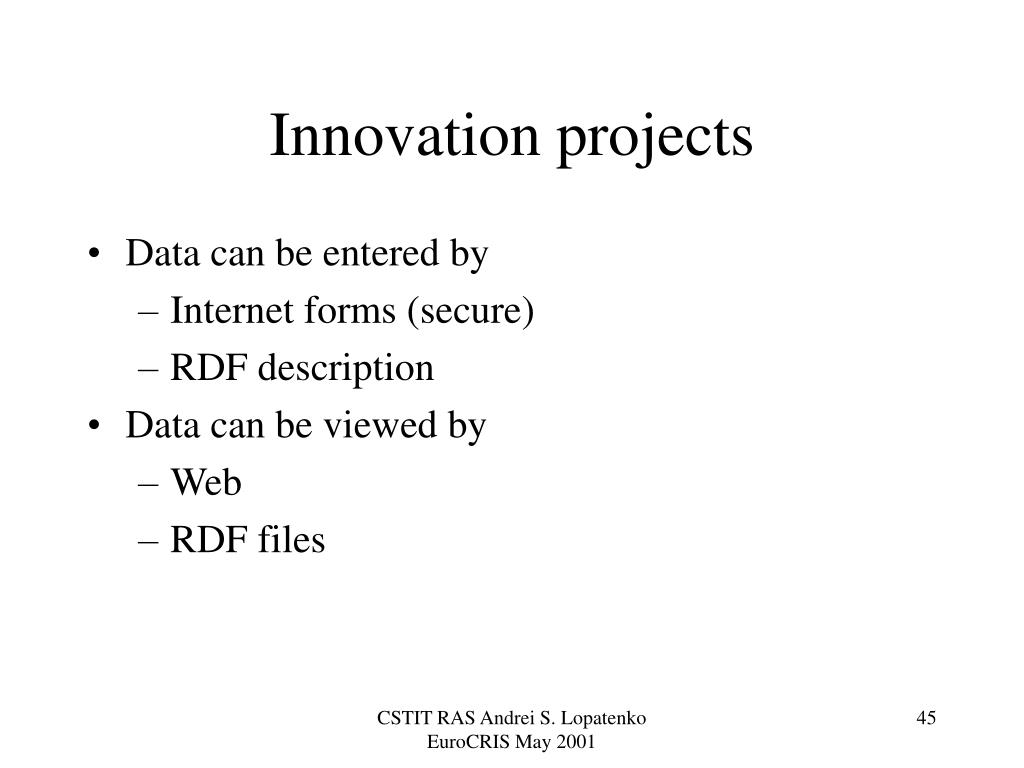 Innovation projects

• Data can be entered by
– Internet forms (secure)
– RDF description
• Data can be viewed by
– Web
– RDF files

CSTIT RAS Andrei S. Lopatenko EuroCRIS May 2001

45